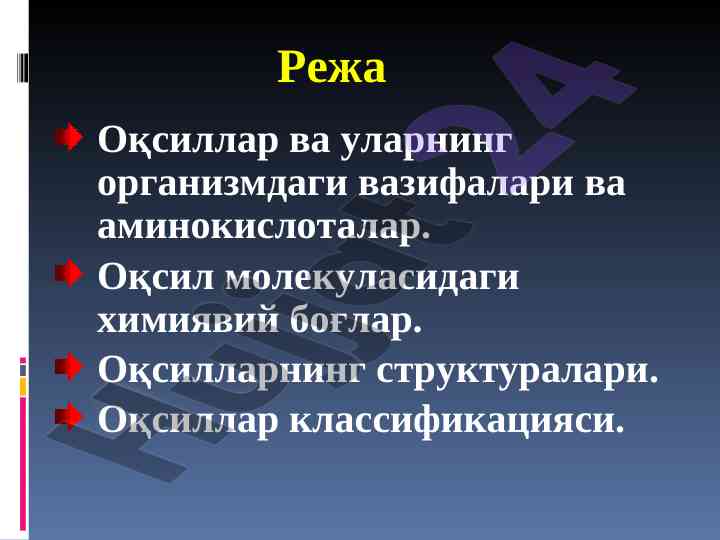 Режа

Оқсиллар ва уларнинг организмдаги вазифалари ва аминокислоталар.

Оқсил молекуласидаги химиявий боғлар.

Оқсилларнинг структуралари.

Оқсиллар классификацияси.

Hujjat24